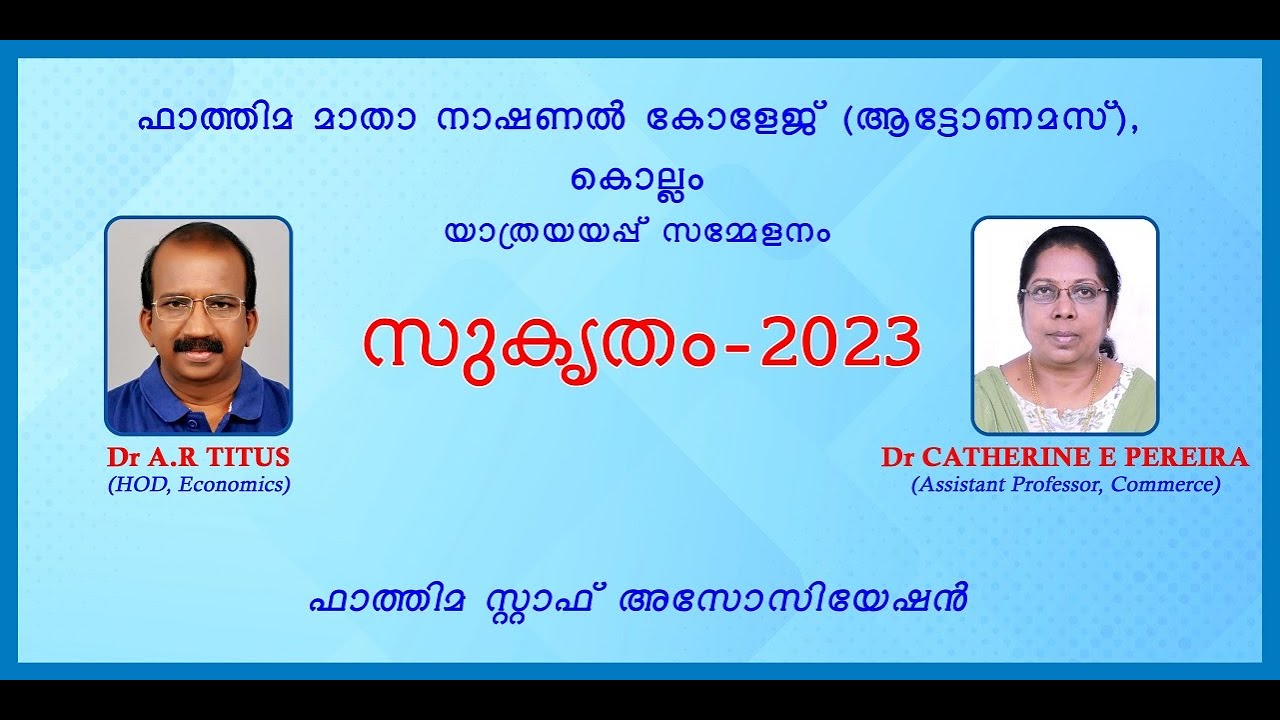 ഫാത്തിമ മാതാ നാഷണൽ കോളേജ് (ആട്ടോണമസ്), കൊല്ലം

യാത്രയയപ്പ് സമ്മേളനം

സുകൃതം-2023

Dr A.R TITUS
(HOD, Economics)

Dr CATHERINE E PEREIRA
(Assistant Professor, Commerce)

ഫാത്തിമ സ്റ്റാഫ് അസോസിയേഷൻ